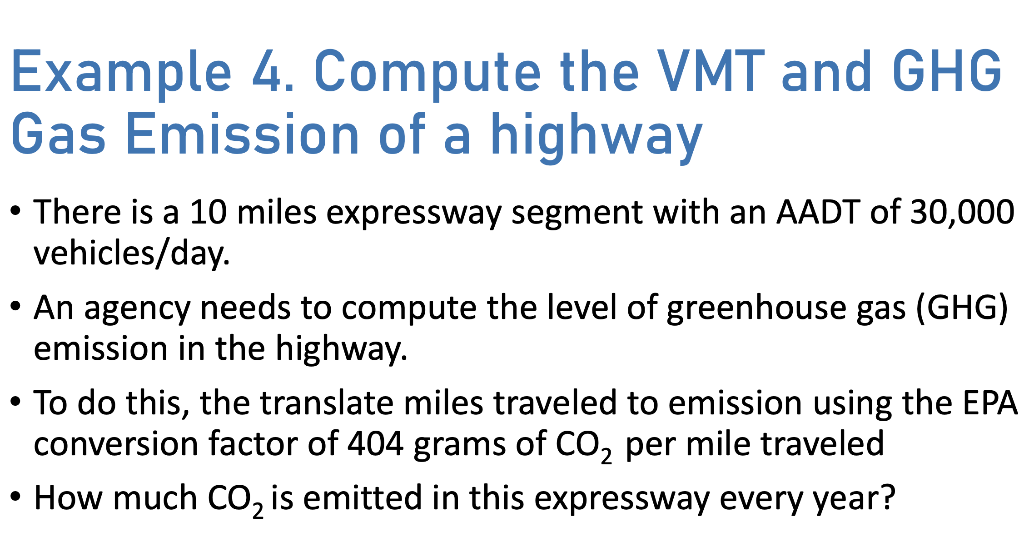 Example 4. Compute the VMT and GHG Gas Emission of a highway

• There is a 10 miles expressway segment with an AADT of 30,000 vehicles/day.

• An agency needs to compute the level of greenhouse gas (GHG) emission in the highway.

• To do this, the translate miles traveled to emission using the EPA conversion factor of 404 grams of $CO_2$ per mile traveled

• How much $CO_2$ is emitted in this expressway every year?